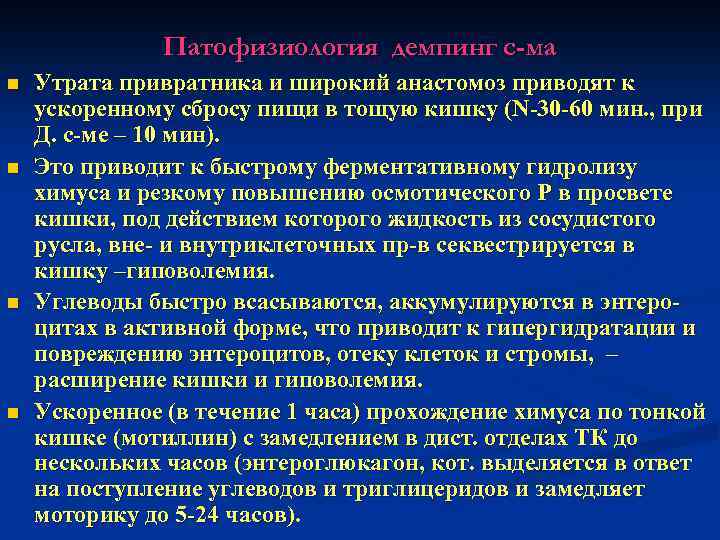 Патофизиология демпинг с-ма

Утрата привратника и широкий анастомоз приводят к ускоренному сбросу пищи в тощую кишку (N-30-60 мин., при Д. с-ме – 10 мин).

Это приводит к быстрому ферментативному гидролизу химуса и резкому повышению осмотического Р в просвете кишки, под действием которого жидкость из сосудистого русла, вне- и внутриклеточных пр-в секвестрируется в кишку –гиповолемия.

Углеводы быстро всасываются, аккумулируются в энтероцитах в активной форме, что приводит к гипергидратации и повреждению энтероцитов, отеку клеток и стромы, – расширение кишки и гиповолемия.

Ускоренное (в течение 1 часа) прохождение химуса по тонкой кишке (мотиллин) с замедлением в дист. отделах ТК до нескольких часов (энтероглюкагон, кот. выделяется в ответ на поступление углеводов и триглицеридов и замедляет моторику до 5-24 часов).